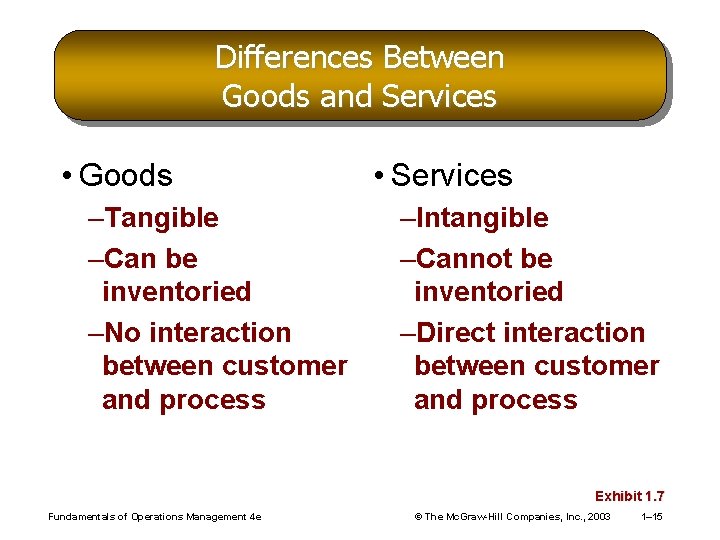 Differences Between Goods and Services

• Goods
–Tangible
–Can be inventoried
–No interaction between customer and process

• Services
–Intangible
–Cannot be inventoried
–Direct interaction between customer and process

Exhibit 1.7

Fundamentals of Operations Management 4e

© The McGraw-Hill Companies, Inc., 2003

1–15